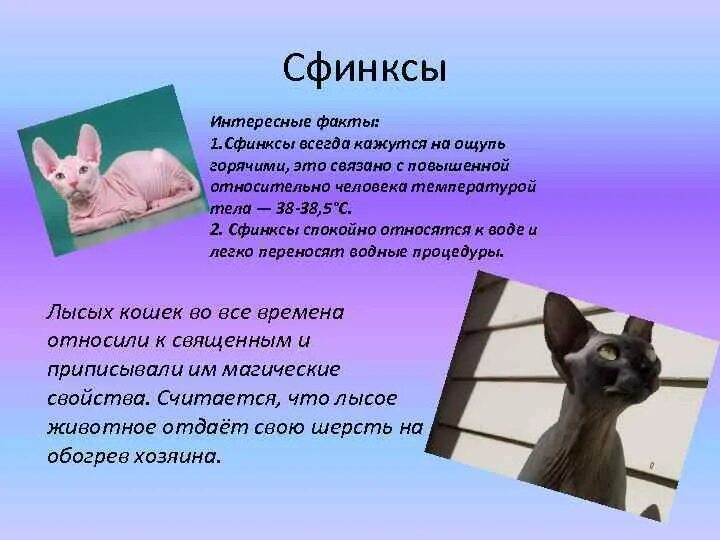 Сфинксы

Интересные факты:
1.Сфинксы всегда кажутся на ощупь горячими, это связано с повышенной относительно человека температурой тела — 38-38,5°C.
2. Сфинксы спокойно относятся к воде и легко переносят водные процедуры.

Лысых кошек во все времена относили к священным и приписывали им магические свойства. Считается, что лысое животное отдаёт свою шерсть на обогрев хозяина.